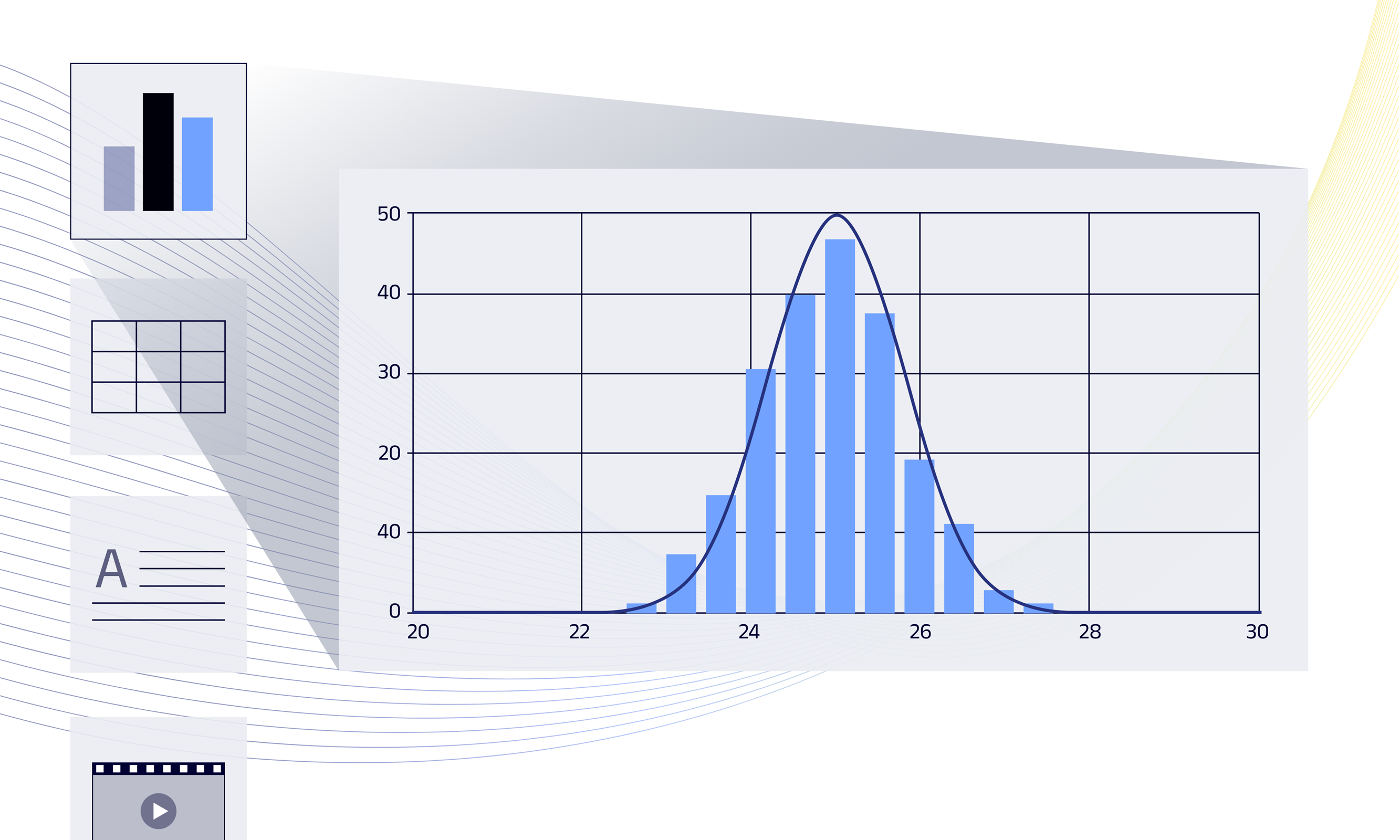 A

50
40
30
20
40
0
20
22
24
26
28
30